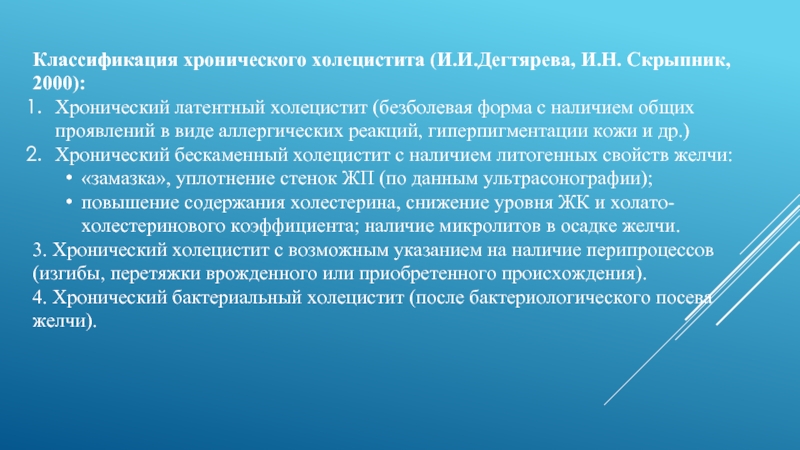 Классификация хронического холецистита (И.И.Дегтярева, И.Н. Скрыпник, 2000):

1. Хронический латентный холецистит (безболевая форма с наличием общих проявлений в виде аллергических реакций, гиперпигментации кожи и др.)
2. Хронический бескаменный холецистит с наличием литогенных свойств желчи:
• «замазка», уплотнение стенок ЖП (по данным ультрасонографии);
• повышение содержания холестерина, снижение уровня ЖК и холато-холестеринового коэффициента; наличие микролитов в осадке желчи.

3. Хронический холецистит с возможным указанием на наличие перипроцессов (изгибы, перетяжки врожденного или приобретенного происхождения).
4. Хронический бактериальный холецистит (после бактериологического посева желчи).